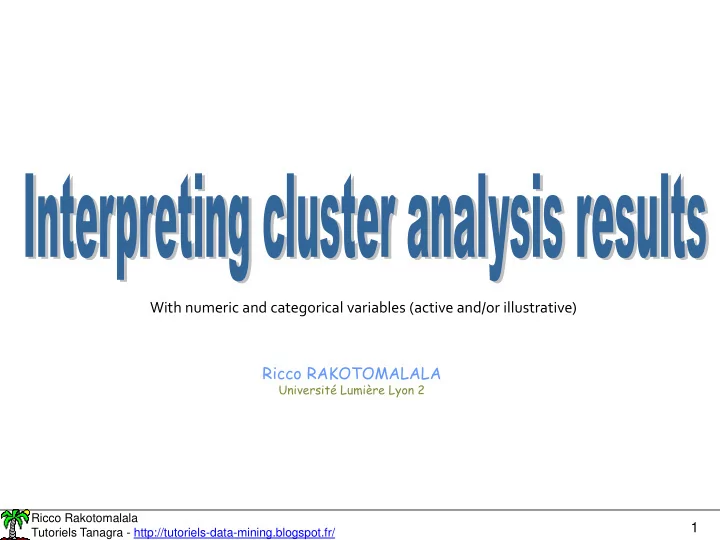 Interpreting cluster analysis results

With numeric and categorical variables (active and/or illustrative)

Ricco RAKOTOMALALA
Université Lumière Lyon 2

Ricco Rakotomalala
Tutoriels Tanagra - http://tutoriels-data-mining.blogspot.fr/

1